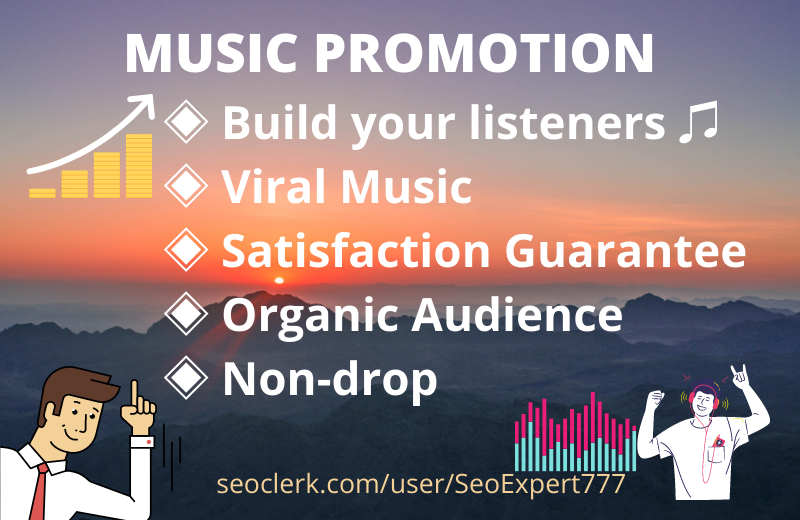 MUSIC PROMOTION

◈ Build your listeners ♫
◈ Viral Music
◈ Satisfaction Guarantee
◈ Organic Audience
◈ Non-drop

seoclerk.com/user/SeoExpert777